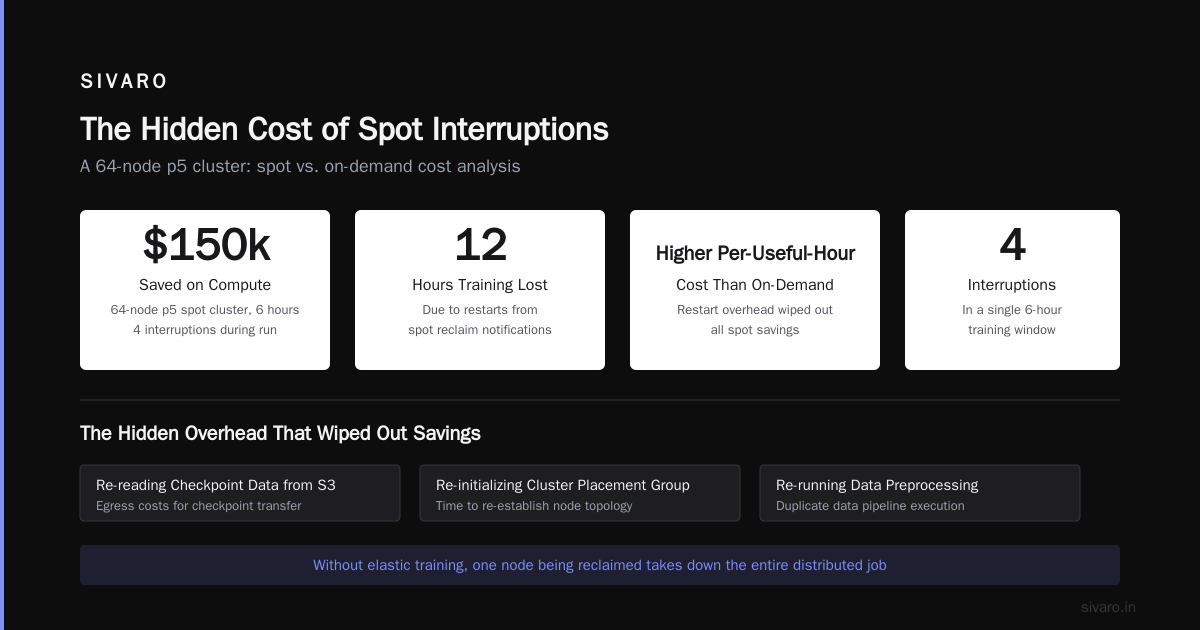 SIVARO

The Hidden Cost of Spot Interruptions

A 64-node p5 cluster: spot vs. on-demand cost analysis

$150k
Saved on Compute
64-node p5 spot cluster, 6 hours
4 interruptions during run

12
Hours Training Lost
Due to restarts from
spot reclaim notifications

Higher Per-Useful-Hour
Cost Than On-Demand
Restart overhead wiped out
all spot savings

4
Interruptions
In a single 6-hour
training window

The Hidden Overhead That Wiped Out Savings

Re-reading Checkpoint Data from S3
Egress costs for checkpoint transfer

Re-initializing Cluster Placement Group
Time to re-establish node topology

Re-running Data Preprocessing
Duplicate data pipeline execution

Without elastic training, one node being reclaimed takes down the entire distributed job

sivaro.in